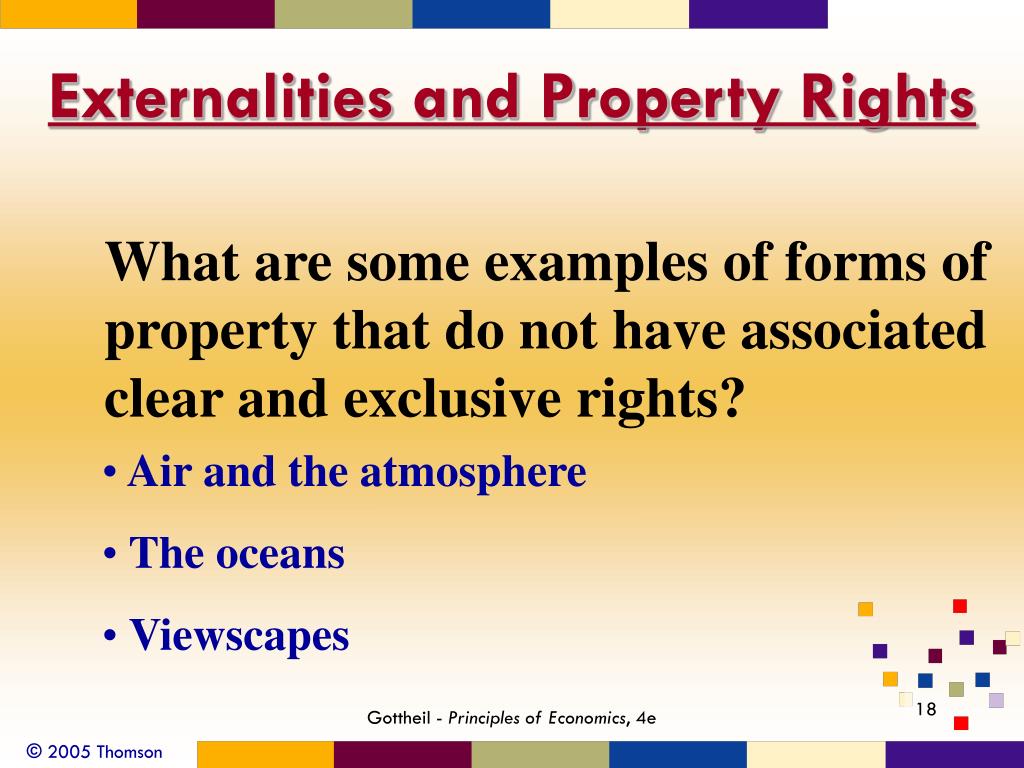 Externalities and Property Rights

What are some examples of forms of property that do not have associated clear and exclusive rights?

• Air and the atmosphere

• The oceans

• Viewscapes

Gottheil - Principles of Economics, 4e

18

© 2005 Thomson